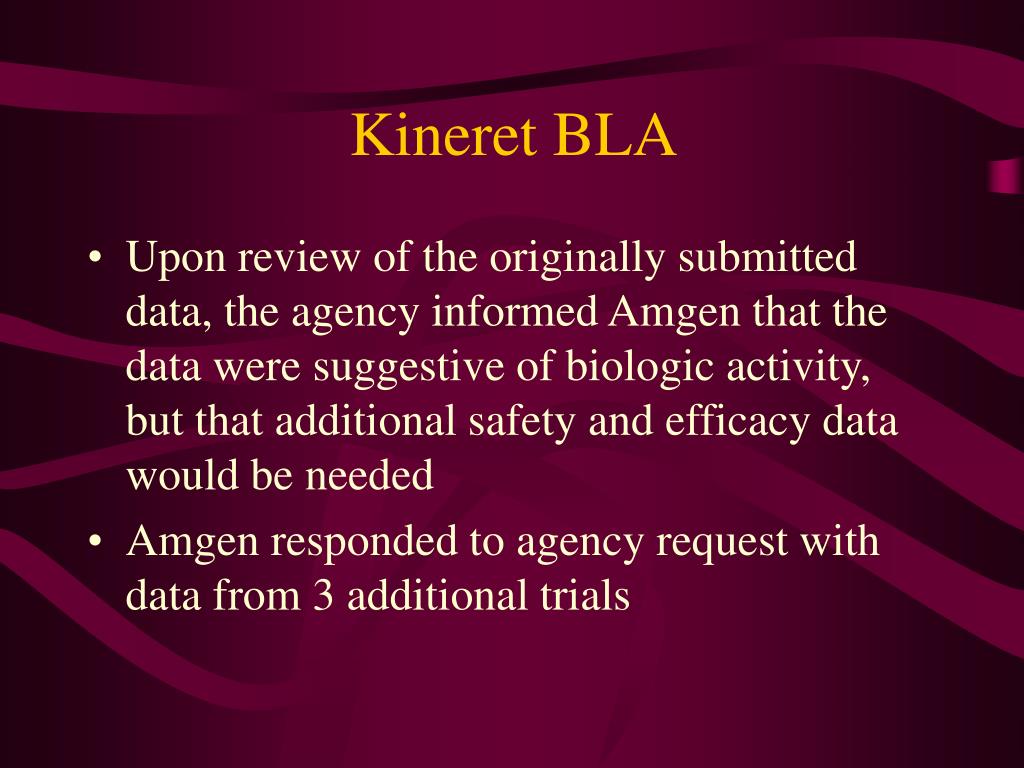 Kineret BLA

• Upon review of the originally submitted data, the agency informed Amgen that the data were suggestive of biologic activity, but that additional safety and efficacy data would be needed

• Amgen responded to agency request with data from 3 additional trials